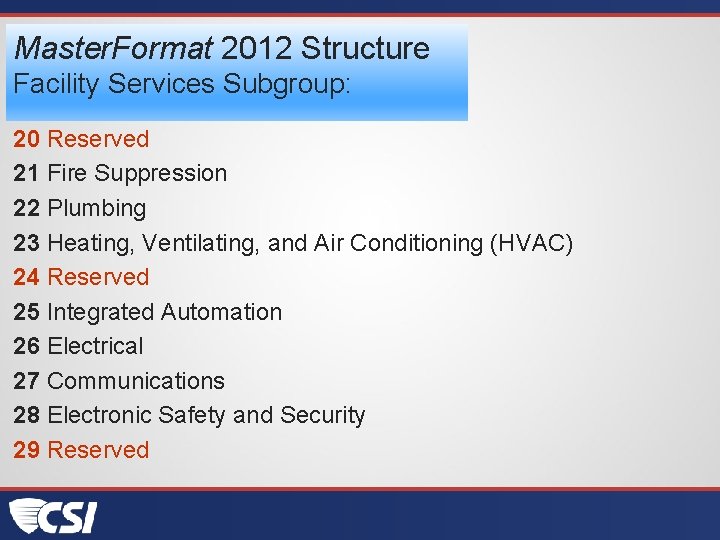 MasterFormat 2012 Structure
Facility Services Subgroup:

20 Reserved
21 Fire Suppression
22 Plumbing
23 Heating, Ventilating, and Air Conditioning (HVAC)
24 Reserved
25 Integrated Automation
26 Electrical
27 Communications
28 Electronic Safety and Security
29 Reserved

CSI